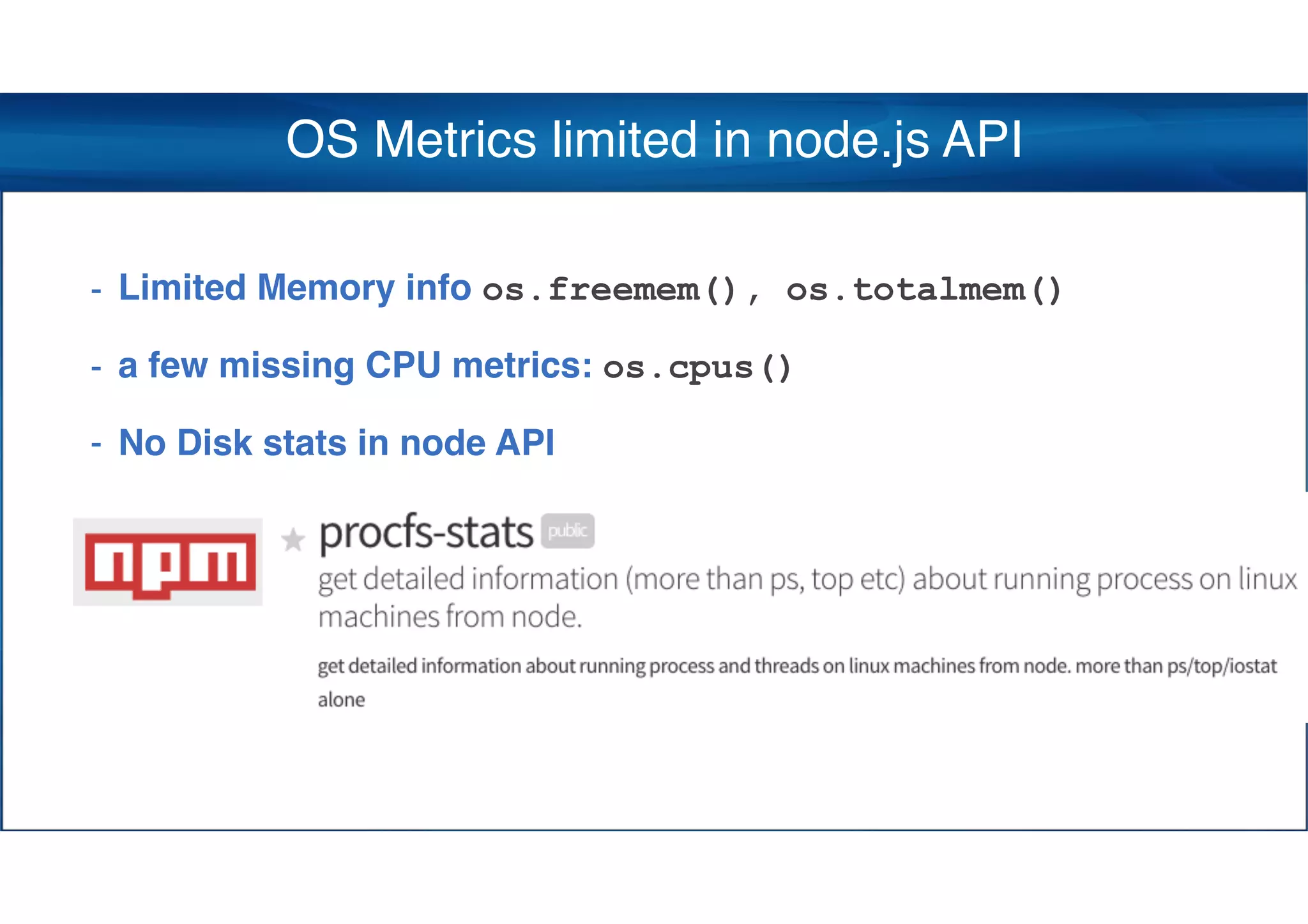 OS Metrics limited in node.js API

- Limited Memory info os.freemem(), os.totalmem()

- a few missing CPU metrics: os.cpus()

- No Disk stats in node API

npm

procfs-stats public

get detailed information (more than ps, top etc) about running process on linux machines from node.

get detailed information about running process and threads on linux machines from node. more than ps/top/iostat alone